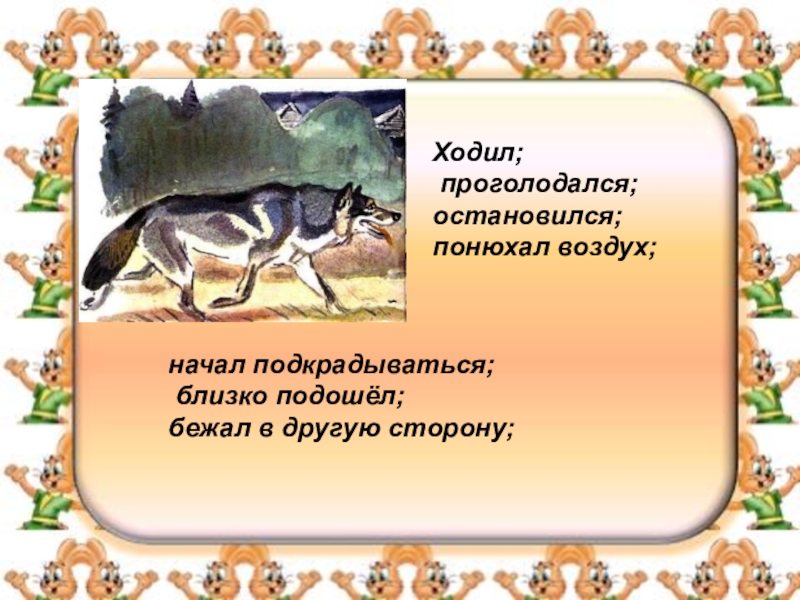 Ходил;
проголодался;
остановился;
понюхал воздух;

начал подкрадываться;
близко подошёл;
бежал в другую сторону;